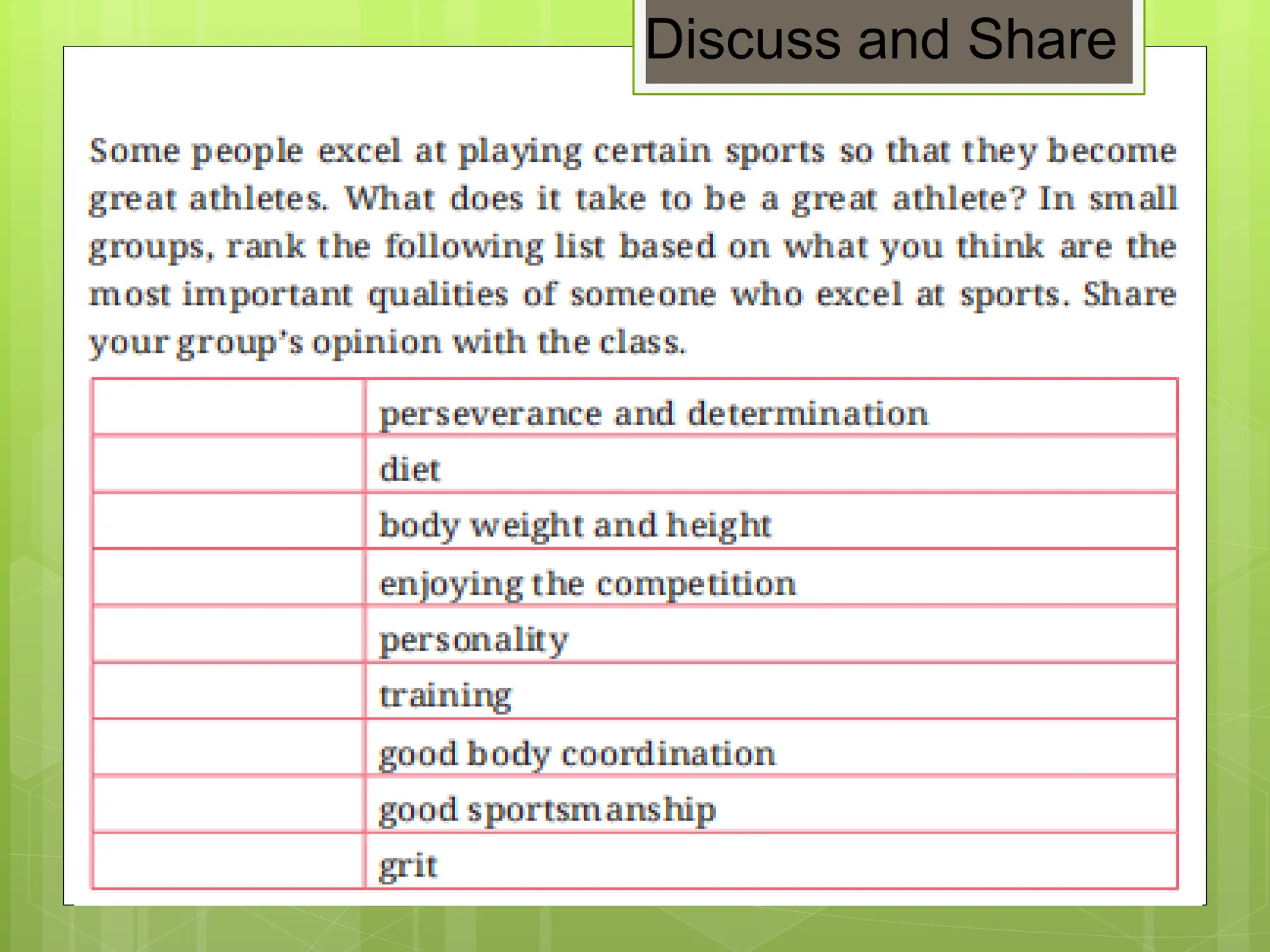 Discuss and Share

Some people excel at playing certain sports so that they become great athletes. What does it take to be a great athlete? In small groups, rank the following list based on what you think are the most important qualities of someone who excel at sports. Share your group's opinion with the class.

| | |
|---|---|
| | perseverance and determination |
| | diet |
| | body weight and height |
| | enjoying the competition |
| | personality |
| | training |
| | good body coordination |
| | good sportsmanship |
| | grit |